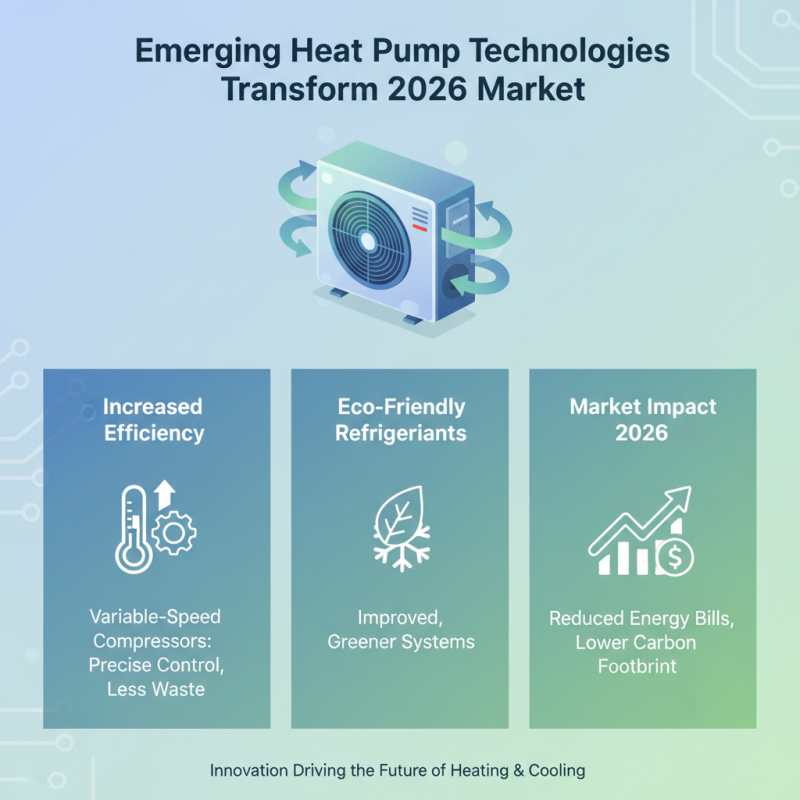 Emerging Heat Pump Technologies Transform 2026 Market

Increased Efficiency

Variable-Speed Compressors: Precise Control, Less Waste

Eco-Friendly Refrigeriants

Improved, Greener Systems

Market Impact 2026

Reduced Energy Bills, Lower Carbon Footbrint

Innovation Driving the Future of Heating & Cooling